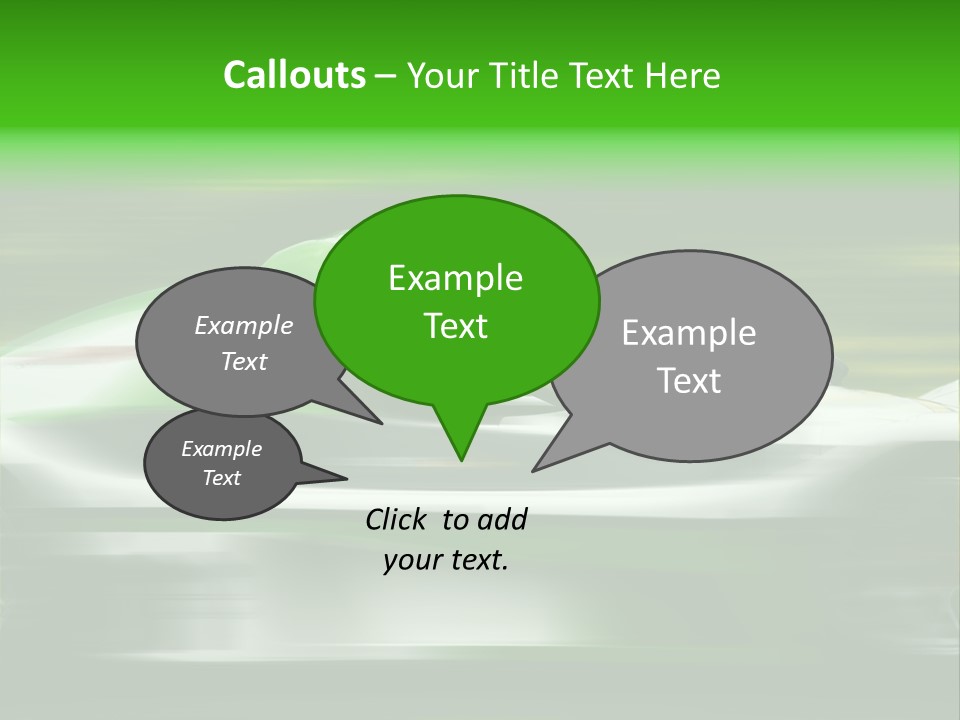 Callouts – Your Title Text Here

Example Text

Example Text

Example Text

Example Text

Click to add your text.